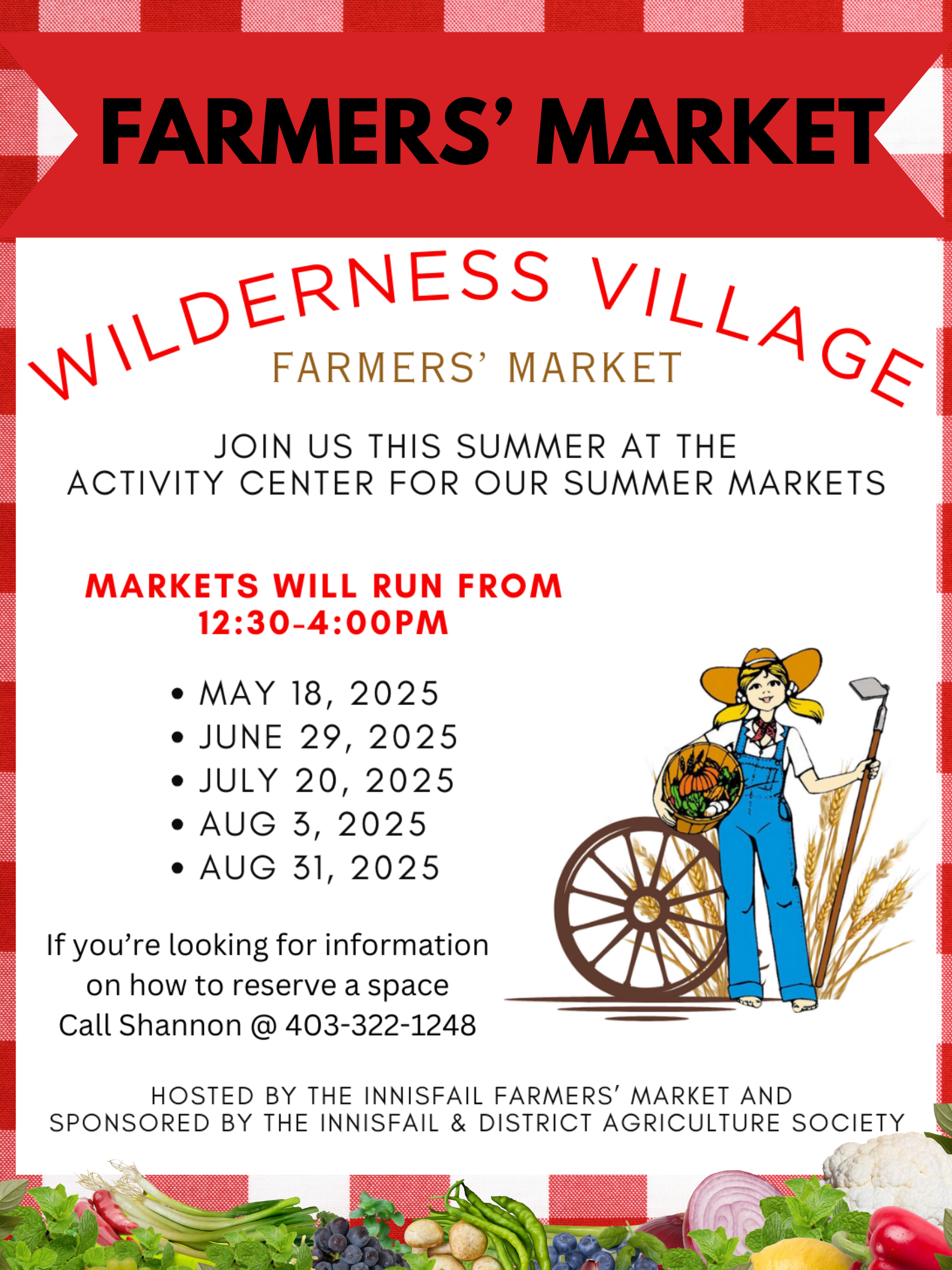 FARMERS' MARKET

WILDERNESS VILLAGE
FARMERS' MARKET

JOIN US THIS SUMMER AT THE ACTIVITY CENTER FOR OUR SUMMER MARKETS

MARKETS WILL RUN FROM 12:30-4:00PM

• MAY 18, 2025
• JUNE 29, 2025
• JULY 20, 2025
• AUG 3, 2025
• AUG 31, 2025

If you're looking for information on how to reserve a space
Call Shannon @ 403-322-1248

HOSTED BY THE INNISFAIL FARMERS' MARKET AND SPONSORED BY THE INNISFAIL & DISTRICT AGRICULTURE SOCIETY